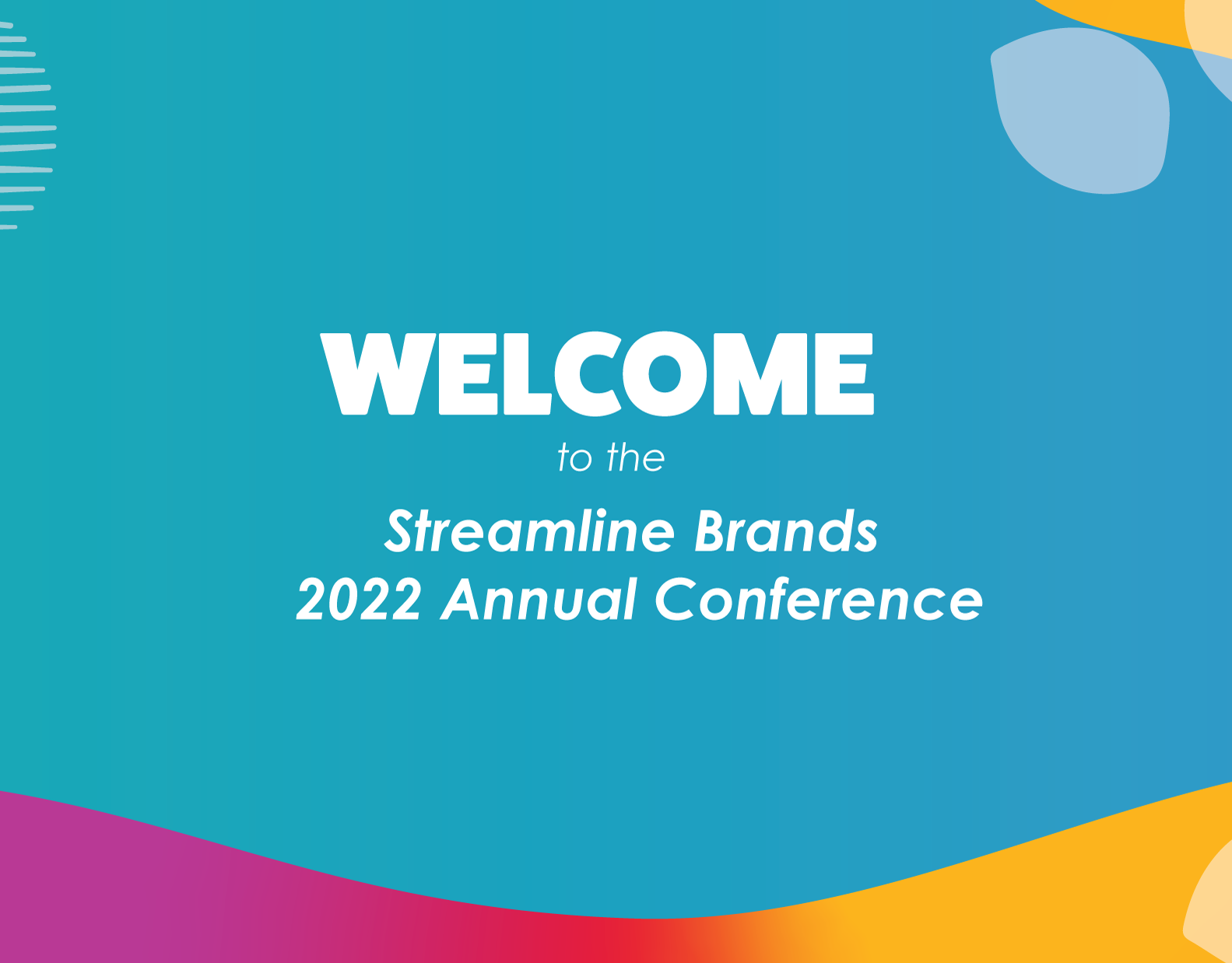 WELCOME
to the
Streamline Brands
2022 Annual Conference